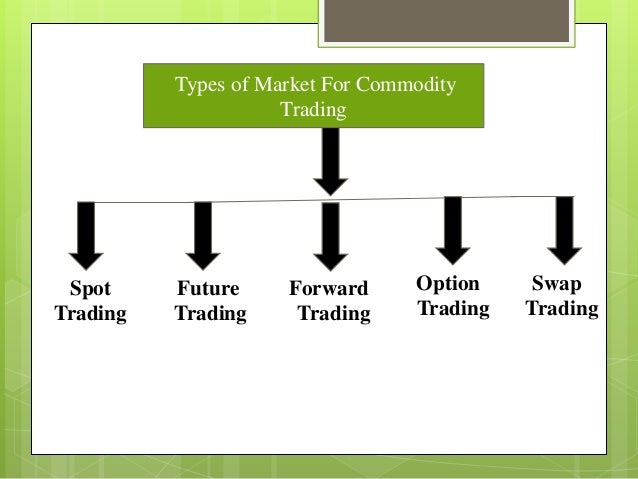 Types of Market For Commodity Trading

Spot Trading

Future Trading

Forward Trading

Option Trading

Swap Trading